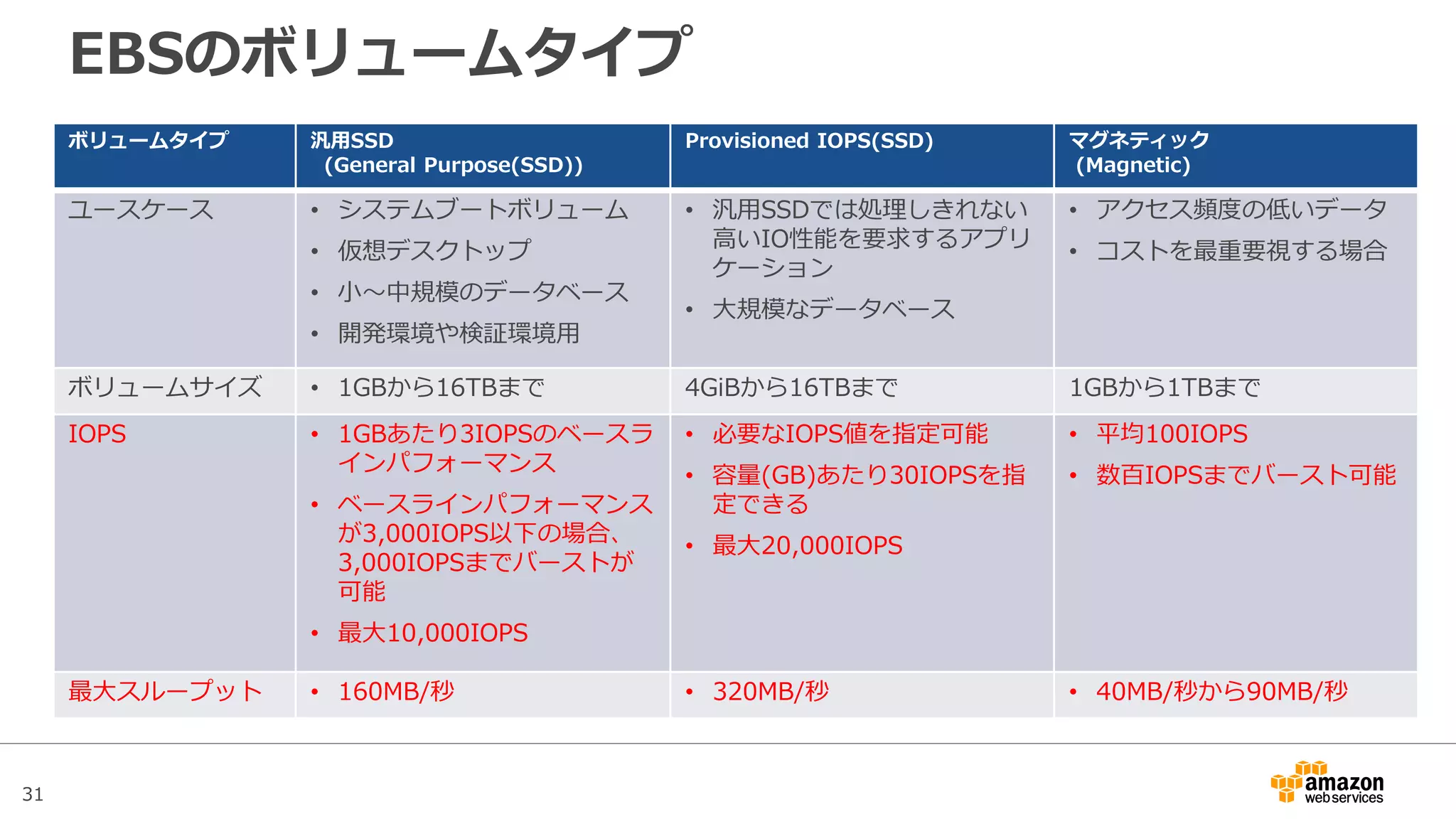 EBSのボリュームタイプ

| ボリュームタイプ | 汎用SSD (General Purpose(SSD)) | Provisioned IOPS(SSD) | マグネティック (Magnetic) |
|---|---|---|---|
| ユースケース | • システムブートボリューム • 仮想デスクトップ • 小～中規模のデータベース • 開発環境や検証環境用 | • 汎用SSDでは処理しきれない高いIO性能を要求するアプリケーション • 大規模なデータベース | • アクセス頻度の低いデータ • コストを最重要視する場合 |
| ボリュームサイズ | • 1GBから16TBまで | 4GiBから16TBまで | 1GBから1TBまで |
| IOPS | • 1GBあたり3IOPSのベースラインパフォーマンス • ベースラインパフォーマンスが3,000IOPS以下の場合、3,000IOPSまでバーストが可能 • 最大10,000IOPS | • 必要なIOPS値を指定可能 • 容量(GB)あたり30IOPSを指定できる • 最大20,000IOPS | • 平均100IOPS • 数百IOPSまでバースト可能 |
| 最大スループット | • 160MB/秒 | • 320MB/秒 | • 40MB/秒から90MB/秒 |

31

amazon web services